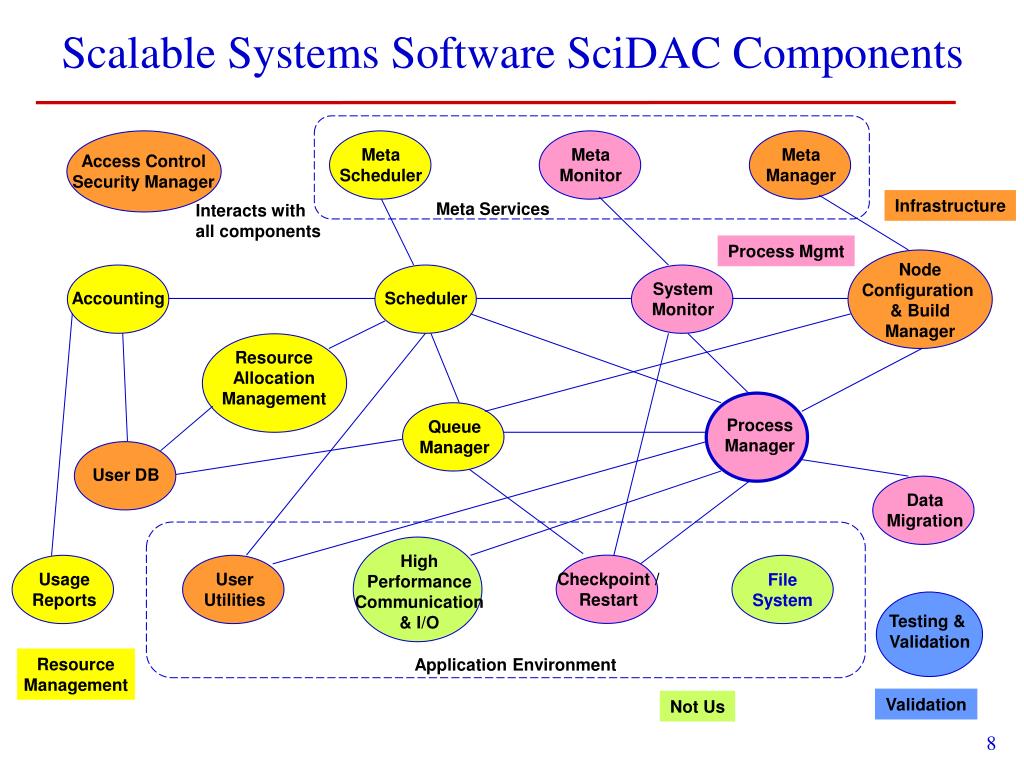 Scalable Systems Software SciDAC Components

Access Control Security Manager

Interacts with all components

Meta Scheduler

Meta Monitor

Meta Manager

Meta Services

Infrastructure

Process Mgmt

Accounting

Scheduler

System Monitor

Node Configuration & Build Manager

Resource Allocation Management

Queue Manager

Process Manager

User DB

Data Migration

Usage Reports

User Utilities

High Performance Communication & I/O

Checkpoint / Restart

File System

Testing & Validation

Resource Management

Application Environment

Not Us

Validation

8